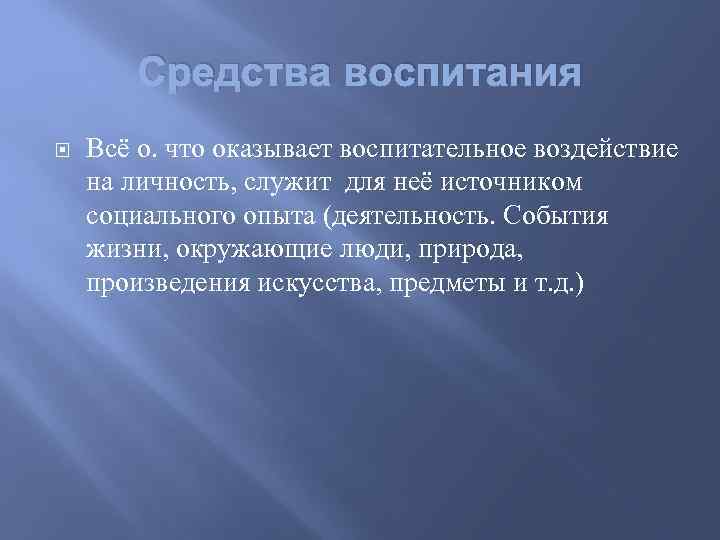 Средства воспитания

Всё о. что оказывает воспитательное воздействие на личность, служит  для неё источником социального опыта (деятельность. События жизни, окружающие люди, природа, произведения искусства, предметы и т.д.)